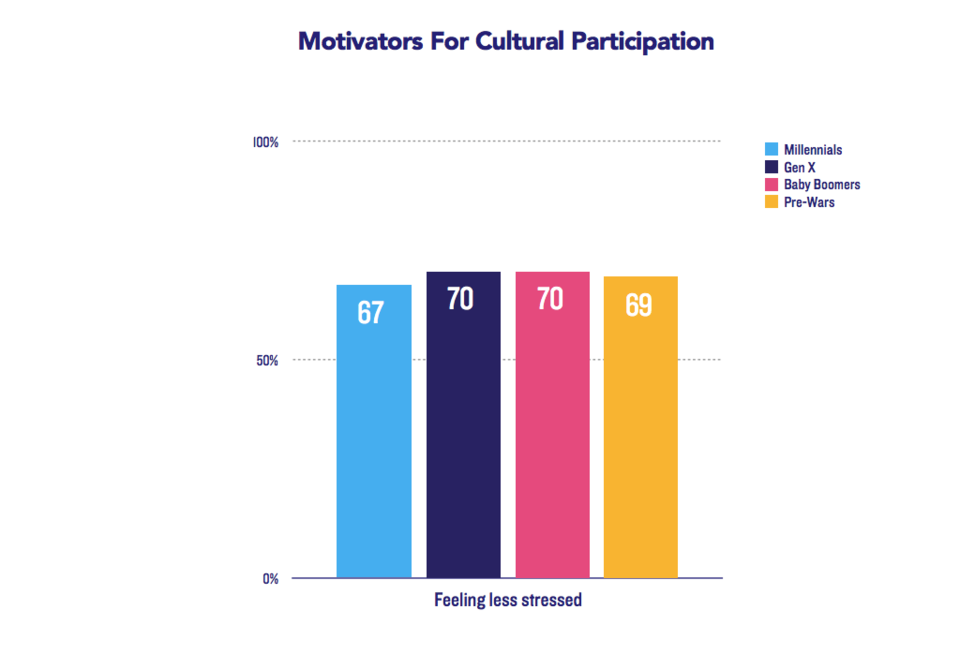 Motivators For Cultural Participation

100%

50%

0%

Millennials
Gen X
Baby Boomers
Pre-Wars

67
70
70
69

Feeling less stressed